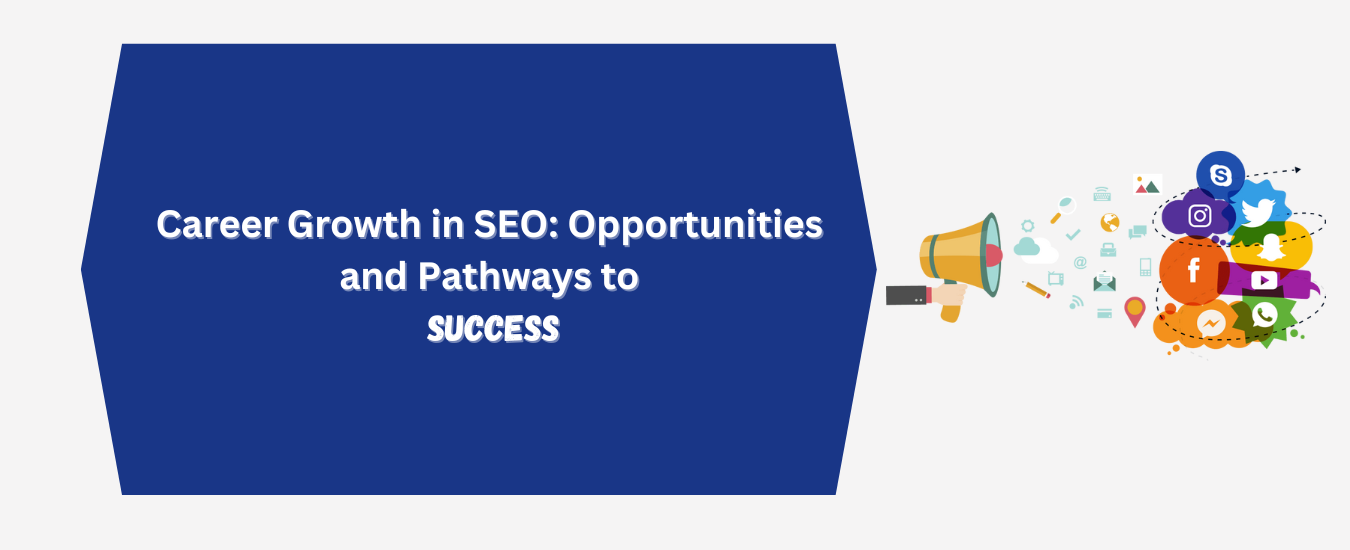 Career Growth in SEO: Opportunities and Pathways to SUCCESS